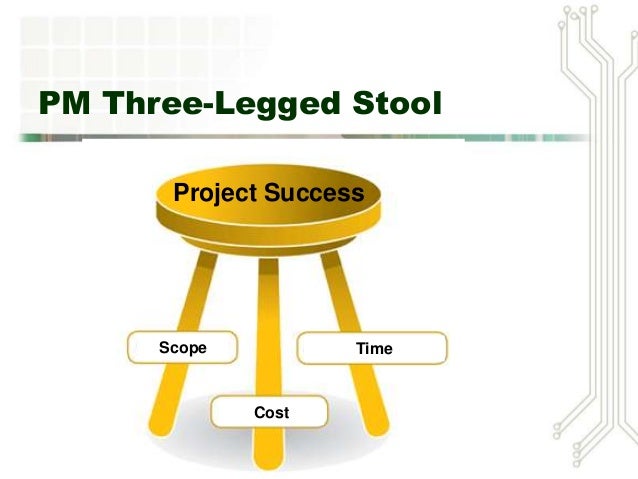 PM Three-Legged Stool

Project Success

Scope

Time

Cost